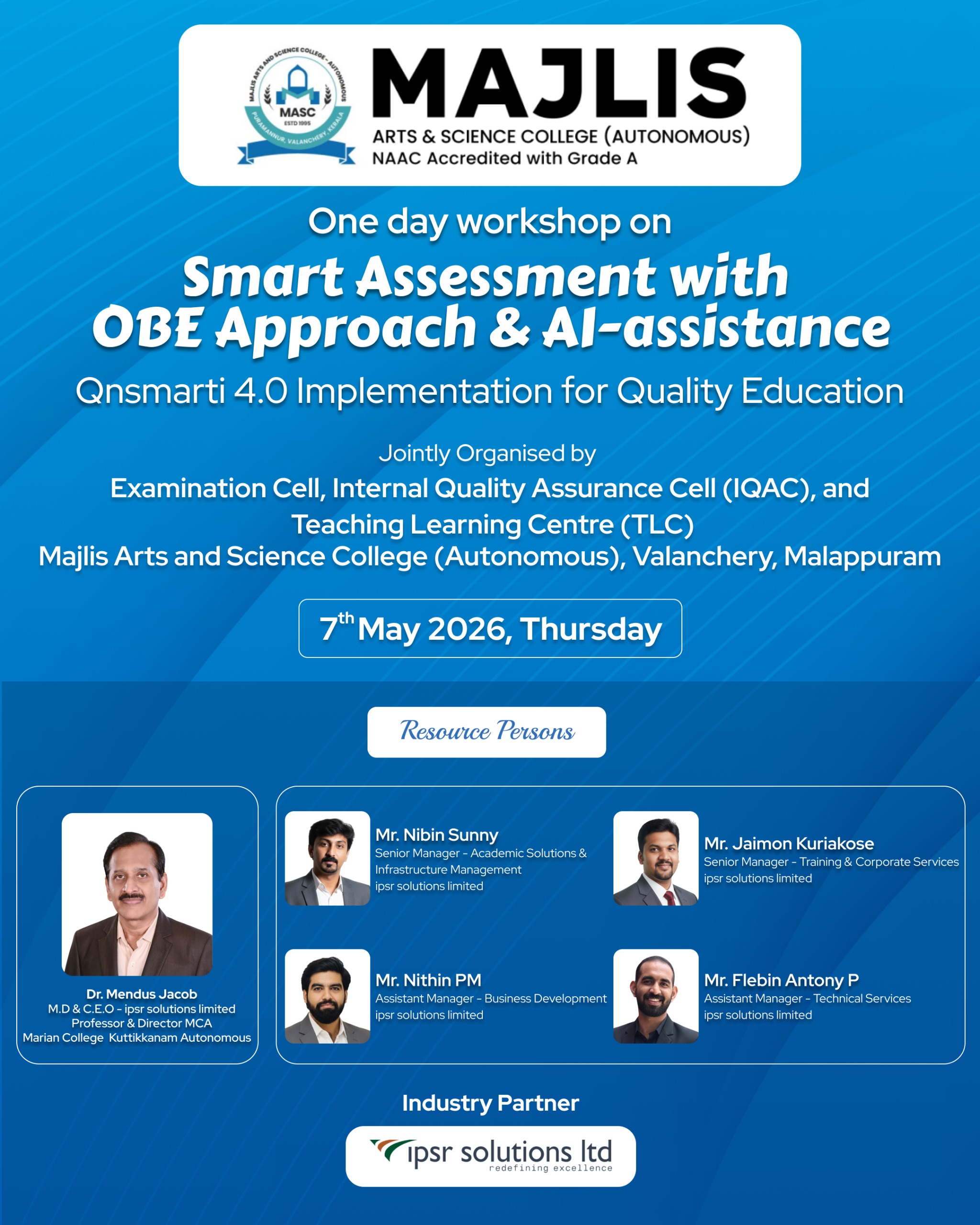 MAJLIS ARTS AND SCIENCE COLLEGE - AUTONOMOUS
MASC
ESTD 1995
PURAMANNUR, VALANCHERY, KERALA

MAJLIS
ARTS & SCIENCE COLLEGE (AUTONOMOUS)
NAAC Accredited with Grade A

One day workshop on

Smart Assessment with OBE Approach & AI-assistance

Qnsmarti 4.0 Implementation for Quality Education

Jointly Organised by
Examination Cell, Internal Quality Assurance Cell (IQAC), and Teaching Learning Centre (TLC)
Majlis Arts and Science College (Autonomous), Valanchery, Malappuram

$7^{th}$ May 2026, Thursday

Resource Persons

Dr. Mendus Jacob
M.D & C.E.O - ipsr solutions limited
Professor & Director MCA
Marian College Kuttikkanam Autonomous

Mr. Nibin Sunny
Senior Manager - Academic Solutions & Infrastructure Management
ipsr solutions limited

Mr. Jaimon Kuriakose
Senior Manager - Training & Corporate Services
ipsr solutions limited

Mr. Nithin PM
Assistant Manager - Business Development
ipsr solutions limited

Mr. Flebin Antony P
Assistant Manager - Technical Services
ipsr solutions limited

Industry Partner

ipsr solutions ltd
redefining excellence